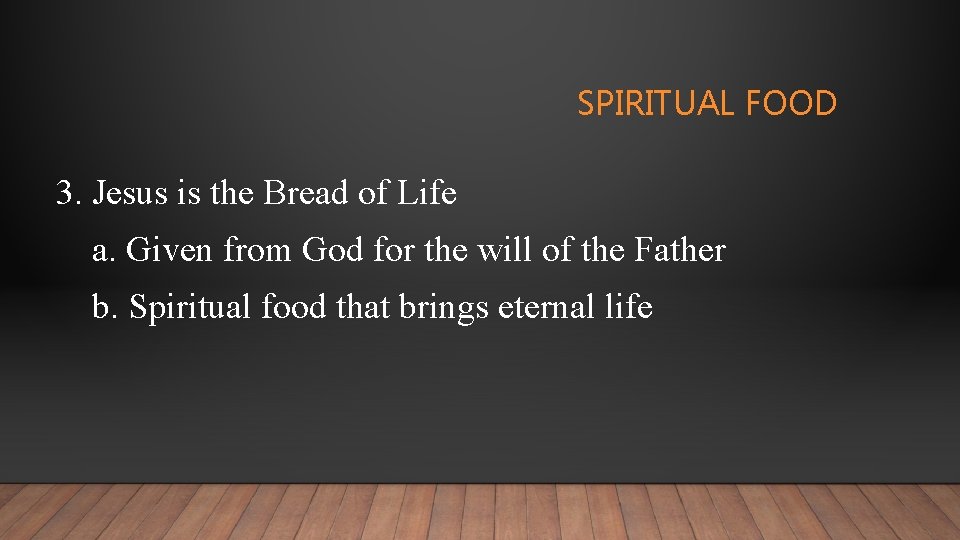 SPIRITUAL FOOD

3. Jesus is the Bread of Life

a. Given from God for the will of the Father

b. Spiritual food that brings eternal life